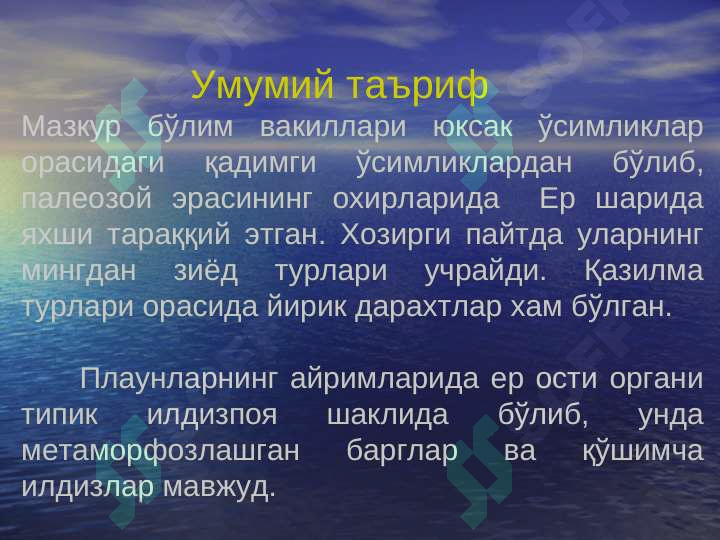 Умумий таъриф

Мазкур бўлим вакиллари юксак ўсимликлар орасидаги қадимги ўсимликлардан бўлиб, палеозой эрасининг охирларида Ер шарида яхши тараққий этган. Хозирги пайтда уларнинг мингдан зиёд турлари учрайди. Қазилма турлари орасида йирик дарахтлар хам бўлган.

Плаунларнинг айримларида ер ости органи типик илдизпоя шаклида бўлиб, унда метаморфозлашган барглар ва қўшимча илдизлар мавжуд.